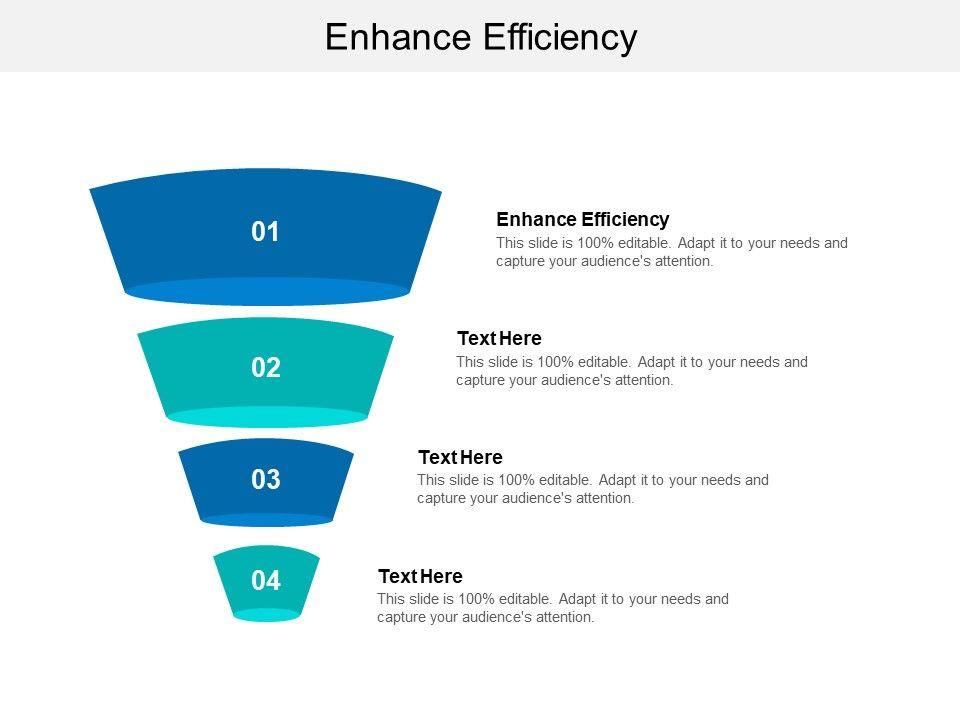 Enhance Efficiency

01

Enhance Efficiency
This slide is 100% editable. Adapt it to your needs and capture your audience's attention.

02

Text Here
This slide is 100% editable. Adapt it to your needs and capture your audience's attention.

03

Text Here
This slide is 100% editable. Adapt it to your needs and capture your audience's attention.

04

Text Here
This slide is 100% editable. Adapt it to your needs and capture your audience's attention.